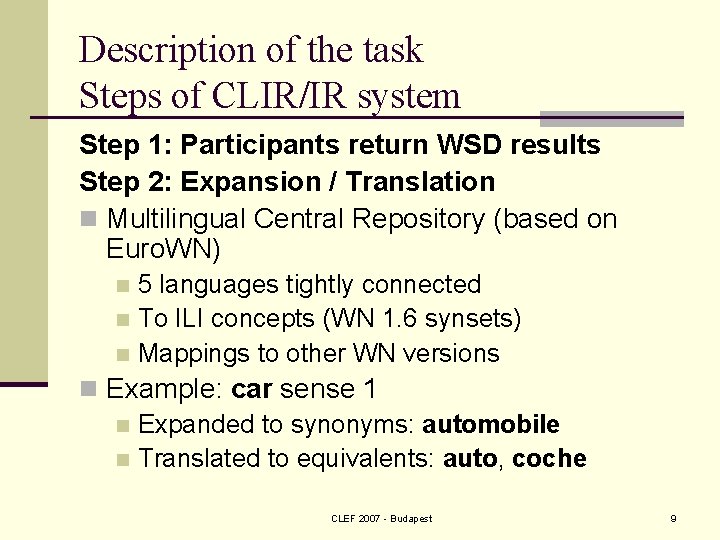 Description of the task
Steps of CLIR/IR system

Step 1: Participants return WSD results
Step 2: Expansion / Translation

• Multilingual Central Repository (based on EuroWN)
• 5 languages tightly connected
• To ILI concepts (WN 1.6 synsets)
• Mappings to other WN versions
• Example: car sense 1
• Expanded to synonyms: automobile
• Translated to equivalents: auto, coche

CLEF 2007 - Budapest

9